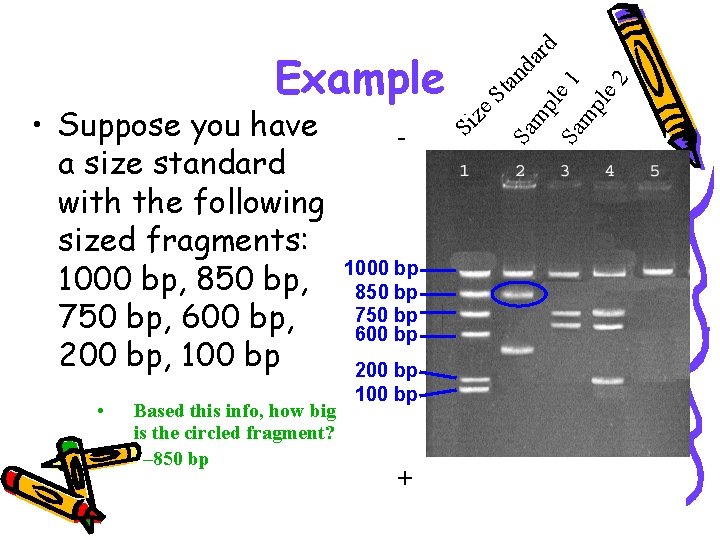 Example

• Suppose you have a size standard with the following sized fragments: 1000 bp, 850 bp, 750 bp, 600 bp, 200 bp, 100 bp

• Based this info, how big is the circled fragment?
–850 bp

Size Standard
Sample 1
Sample 2

-

1 2 3 4 5

1000 bp
850 bp
750 bp
600 bp
200 bp
100 bp

+